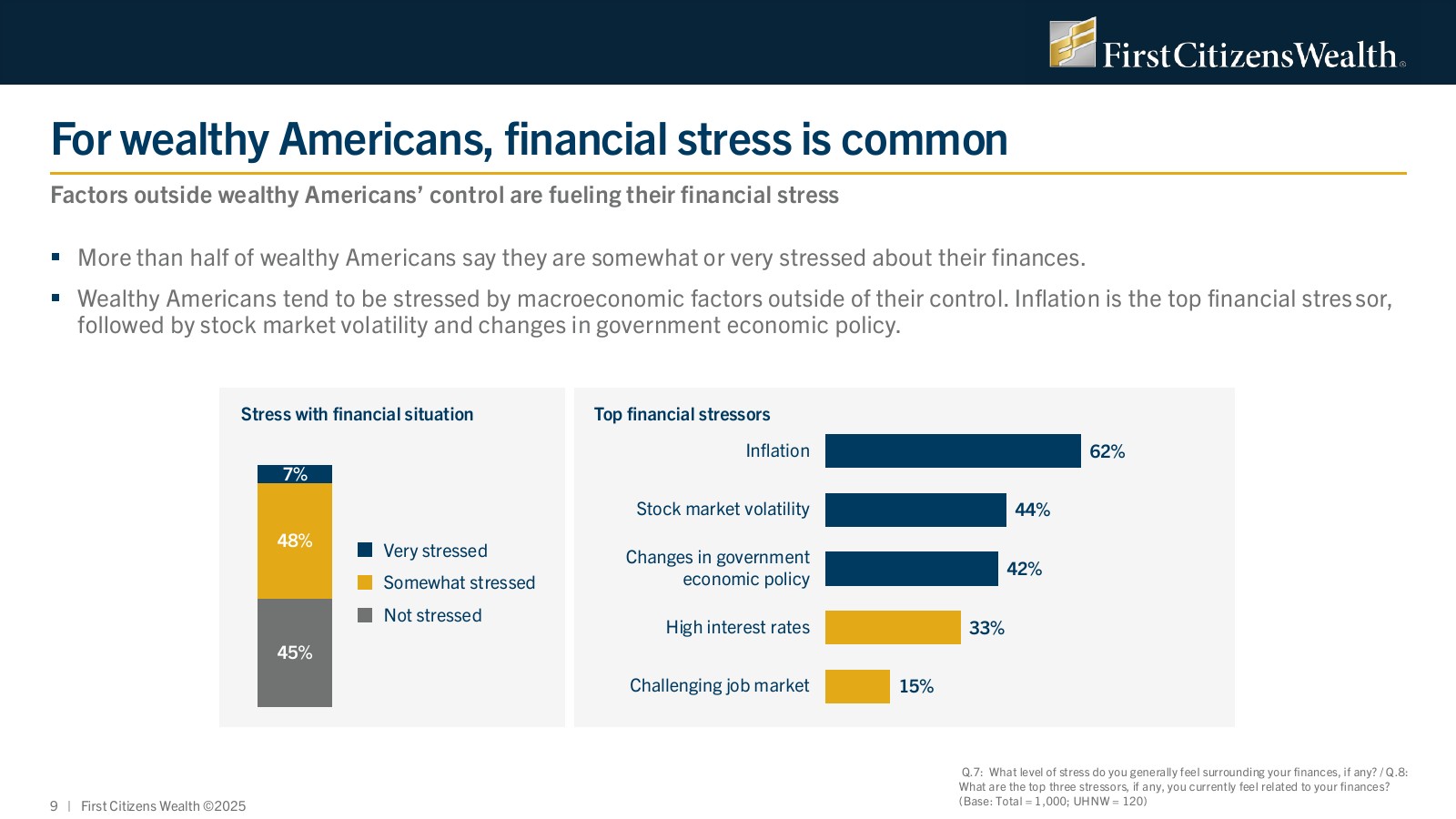 First Citizens Wealth®

For wealthy Americans, financial stress is common

Factors outside wealthy Americans' control are fueling their financial stress

▪ More than half of wealthy Americans say they are somewhat or very stressed about their finances.

▪ Wealthy Americans tend to be stressed by macroeconomic factors outside of their control. Inflation is the top financial stressor, followed by stock market volatility and changes in government economic policy.

Stress with financial situation

7%
48%
45%

Very stressed
Somewhat stressed
Not stressed

Top financial stressors

Inflation 62%
Stock market volatility 44%
Changes in government economic policy 42%
High interest rates 33%
Challenging job market 15%

Q.7: What level of stress do you generally feel surrounding your finances, if any? / Q.8: What are the top three stressors, if any, you currently feel related to your finances? (Base: Total = 1,000; UHNW = 120)

9 | First Citizens Wealth ©2025